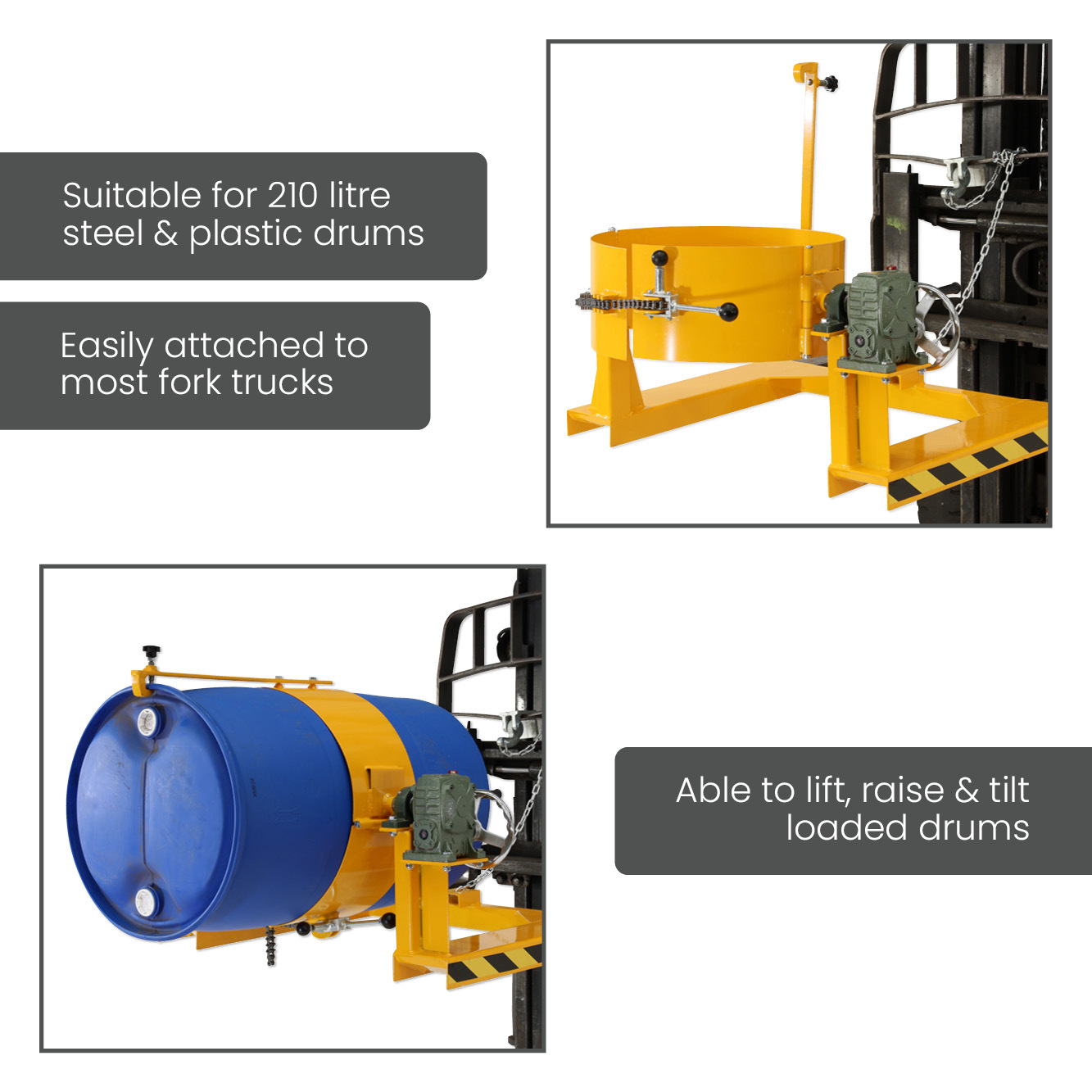 Suitable for 210 litre steel & plastic drums

Easily attached to most fork trucks

Able to lift, raise & tilt loaded drums